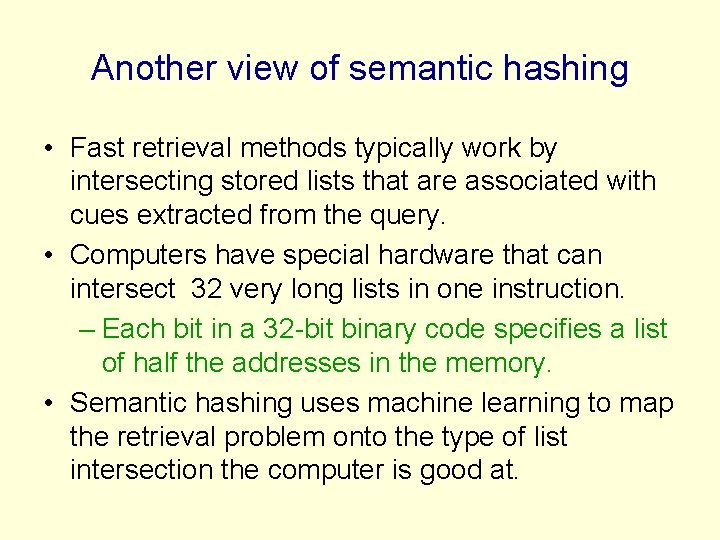 Another view of semantic hashing

• Fast retrieval methods typically work by intersecting stored lists that are associated with cues extracted from the query.
• Computers have special hardware that can intersect  32 very long lists in one instruction.
– Each bit in a 32-bit binary code specifies a list of half the addresses in the memory.
• Semantic hashing uses machine learning to map the retrieval problem onto the type of list intersection the computer is good at.